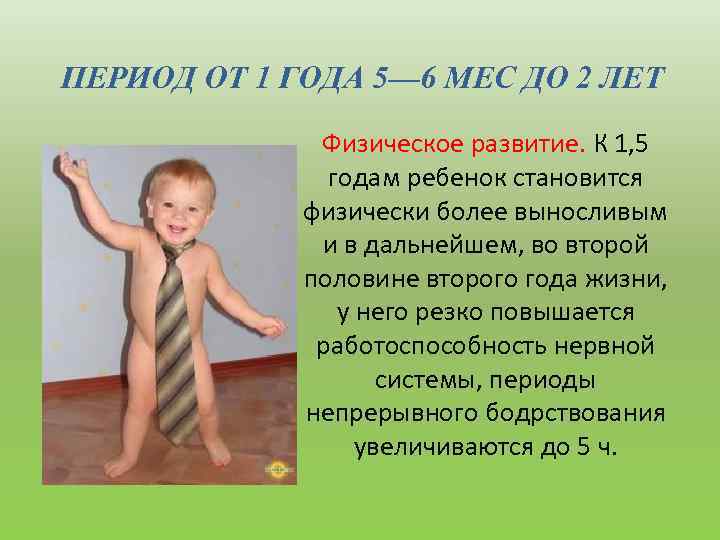 ПЕРИОД ОТ 1 ГОДА 5—6 МЕС ДО 2 ЛЕТ

Физическое развитие. К 1,5 годам ребенок становится физически более выносливым и в дальнейшем, во второй половине второго года жизни, у него резко повышается работоспособность нервной системы, периоды непрерывного бодрствования увеличиваются до 5 ч.